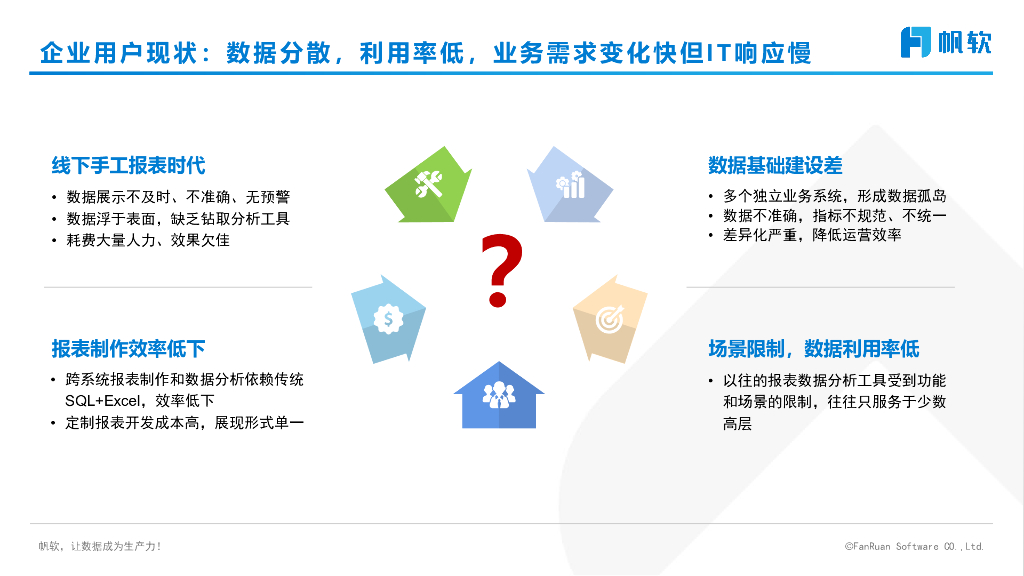 企业用户现状：数据分散，利用率低，业务需求变化快但IT响应慢

帆软

线下手工报表时代

• 数据展示不及时、不准确、无预警
• 数据浮于表面，缺乏钻取分析工具
• 耗费大量人力、效果欠佳

报表制作效率低下

• 跨系统报表制作和数据分析依赖传统SQL+Excel，效率低下
• 定制报表开发成本高，展现形式单一

?

数据基础建设差

• 多个独立业务系统，形成数据孤岛
• 数据不准确，指标不规范、不统一
• 差异化严重，降低运营效率

场景限制，数据利用率低

• 以往的报表数据分析工具受到功能和场景的限制，往往只服务于少数高层

帆软，让数据成为生产力！

©FanRuan Software CO.,Ltd.